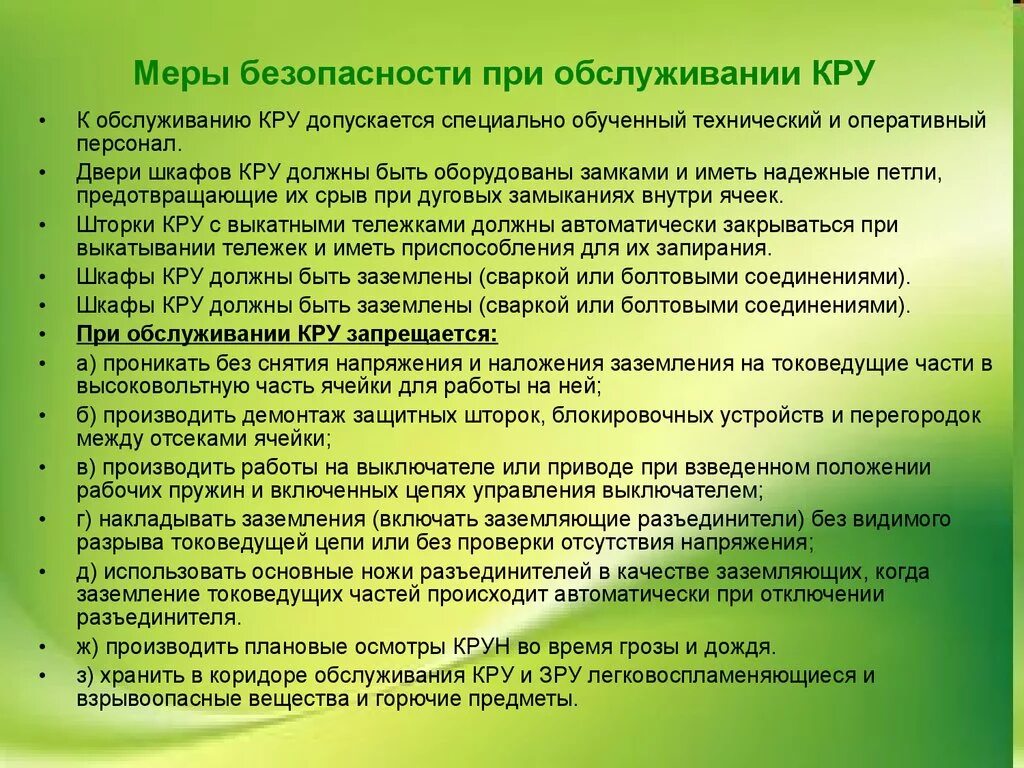 Меры безопасности при обслуживании КРУ

• К обслуживанию КРУ допускается специально обученный технический и оперативный персонал.
• Двери шкафов КРУ должны быть оборудованы замками и иметь надежные петли, предотвращающие их срыв при дуговых замыканиях внутри ячеек.
• Шторки КРУ с выкатными тележками должны автоматически закрываться при выкатывании тележек и иметь приспособления для их запирания.
• Шкафы КРУ должны быть заземлены (сваркой или болтовыми соединениями).
• Шкафы КРУ должны быть заземлены (сваркой или болтовыми соединениями).
• При обслуживании КРУ запрещается:
• а) проникать без снятия напряжения и наложения заземления на токоведущие части в высоковольтную часть ячейки для работы на ней;
• б) производить демонтаж защитных шторок, блокировочных устройств и перегородок между отсеками ячейки;
• в) производить работы на выключателе или приводе при взведенном положении рабочих пружин и включенных цепях управления выключателем;
• г) накладывать заземления (включать заземляющие разъединители) без видимого разрыва токоведущей цепи или без проверки отсутствия напряжения;
• д) использовать основные ножи разъединителей в качестве заземляющих, когда заземление токоведущих частей происходит автоматически при отключении разъединителя.
• ж) производить плановые осмотры КРУН во время грозы и дождя.
• з) хранить в коридоре обслуживания КРУ и ЗРУ легковоспламеняющиеся и взрывоопасные вещества и горючие предметы.